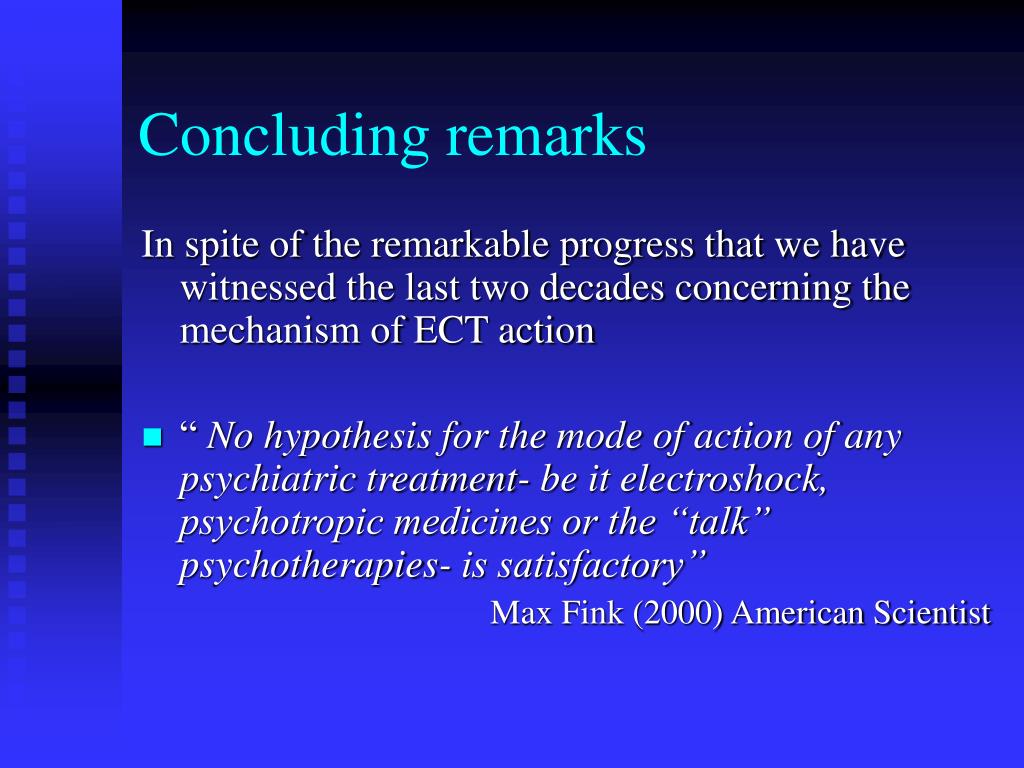 Concluding remarks

In spite of the remarkable progress that we have witnessed the last two decades concerning the mechanism of ECT action

“ No hypothesis for the mode of action of any psychiatric treatment- be it electroshock, psychotropic medicines or the “talk” psychotherapies- is satisfactory”

Max Fink (2000) American Scientist